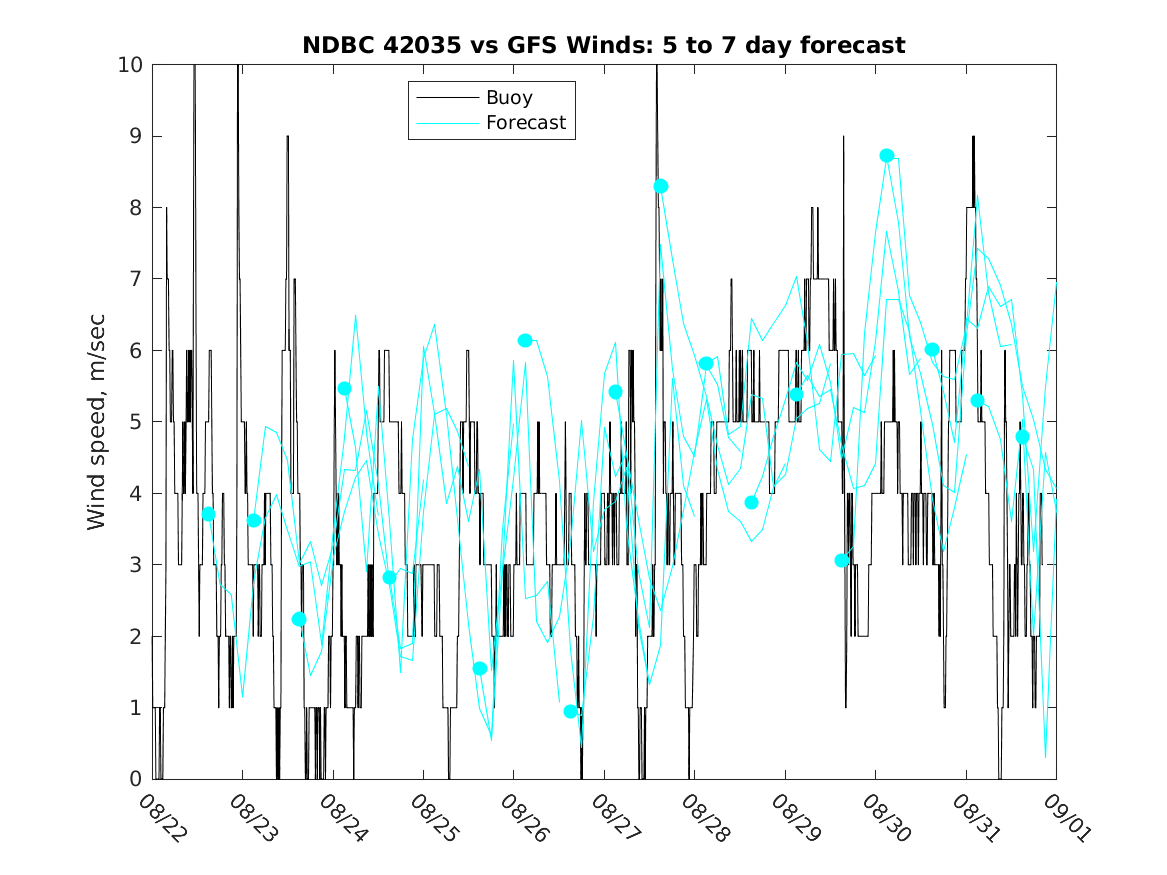 NDBC 42035 vs GFS Winds: 5 to 7 day forecast

Buoy
Forecast

Wind speed, m/sec

10
9
8
7
6
5
4
3
2
1
0

08/22
08/23
08/24
08/25
08/26
08/27
08/28
08/29
08/30
08/31
09/01